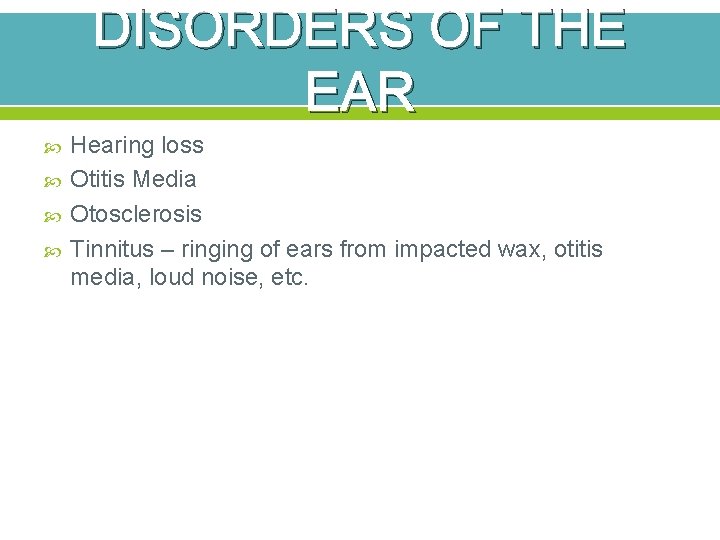 DISORDERS OF THE EAR

Hearing loss
Otitis Media
Otosclerosis
Tinnitus – ringing of ears from impacted wax, otitis media, loud noise, etc.